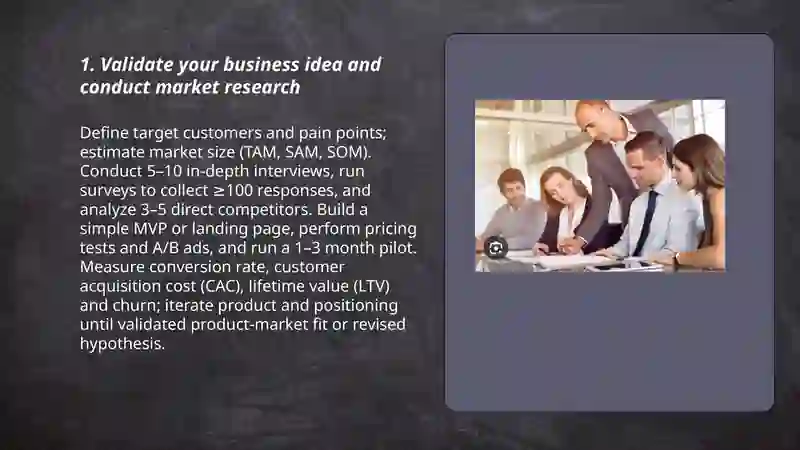 1. Validate your business idea and conduct market research

Define target customers and pain points; estimate market size (TAM, SAM, SOM). Conduct 5–10 in-depth interviews, run surveys to collect ≥100 responses, and analyze 3–5 direct competitors. Build a simple MVP or landing page, perform pricing tests and A/B ads, and run a 1–3 month pilot. Measure conversion rate, customer acquisition cost (CAC), lifetime value (LTV) and churn; iterate product and positioning until validated product-market fit or revised hypothesis.